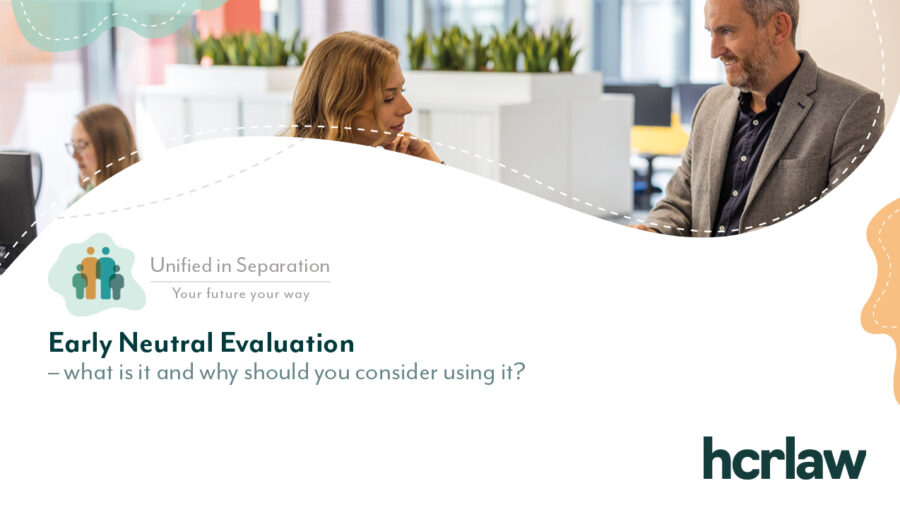 Unified in Separation
Your future your way

Early Neutral Evaluation
– what is it and why should you consider using it?

hcrlaw